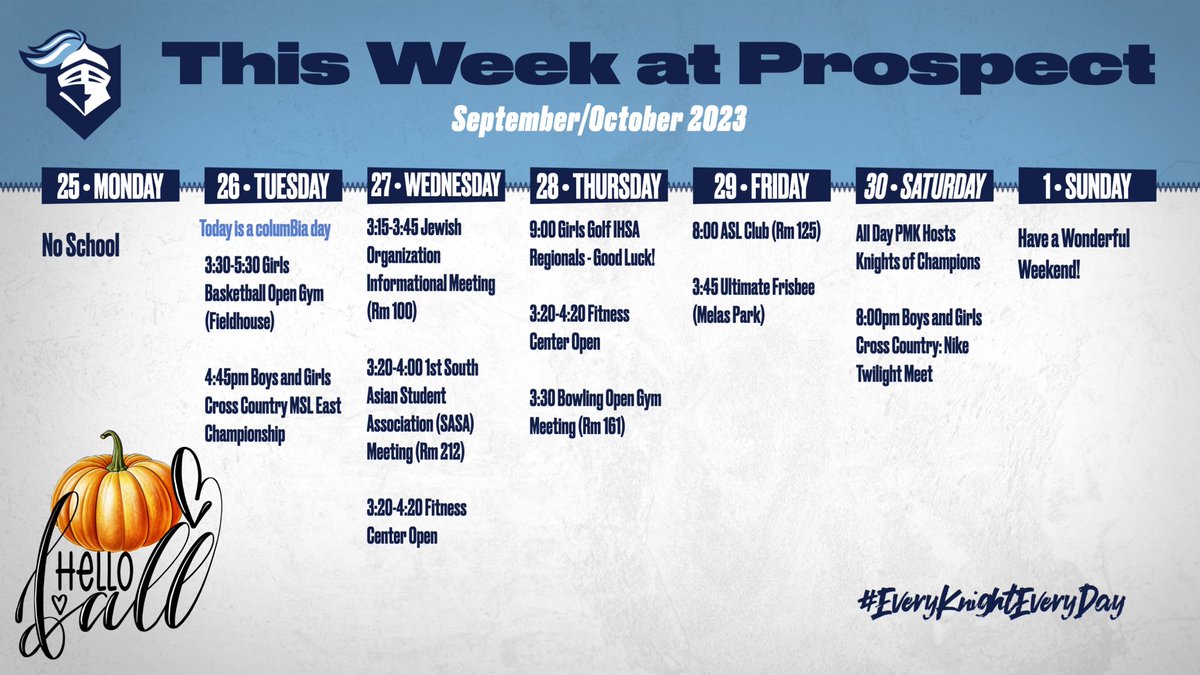 This Week at Prospect

September/October 2023

25 • MONDAY

No School

26 • TUESDAY

Today is a columBia day

3:30-5:30 Girls Basketball Open Gym (Fieldhouse)

4:45pm Boys and Girls Cross Country MSL East Championship

27 • WEDNESDAY

3:15-3:45 Jewish Organization Informational Meeting (Rm 100)

3:20-4:00 1st South Asian Student Association (SASA) Meeting (Rm 212)

3:20-4:20 Fitness Center Open

28 • THURSDAY

9:00 Girls Golf IHSA Regionals - Good Luck!

3:20-4:20 Fitness Center Open

3:30 Bowling Open Gym Meeting (Rm 161)

29 • FRIDAY

8:00 ASL Club (Rm 125)

3:45 Ultimate Frisbee (Melas Park)

30 • SATURDAY

All Day PMK Hosts Knights of Champions

8:00pm Boys and Girls Cross Country: Nike Twilight Meet

1 • SUNDAY

Have a Wonderful Weekend!

HELLO fall

#EveryKnightEveryDay